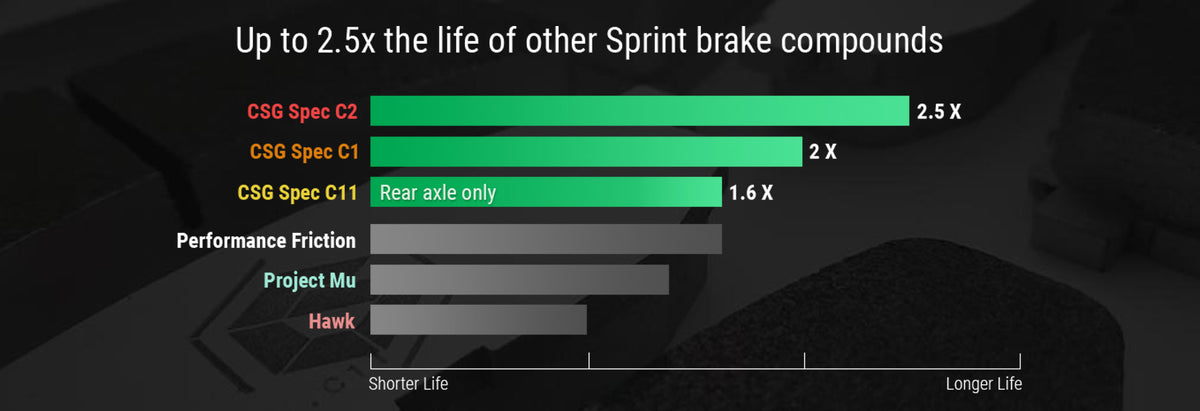 Up to 2.5x the life of other Sprint brake compounds

CSG Spec C2
2.5 X
CSG Spec C1
2 X
CSG Spec C11
Rear axle only
1.6 X
Performance Friction
Project Mu
Hawk

Shorter Life
Longer Life